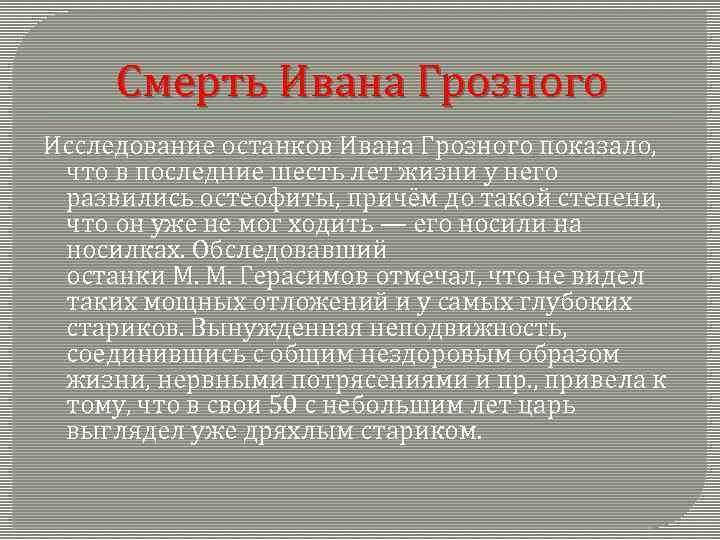 Смерть Ивана Грозного

Исследование останков Ивана Грозного показало, что в последние шесть лет жизни у него развились остеофиты, причём до такой степени, что он уже не мог ходить — его носили на носилках. Обследовавший останки М. М. Герасимов отмечал, что не видел таких мощных отложений и у самых глубоких стариков. Вынужденная неподвижность, соединившись с общим нездоровым образом жизни, нервными потрясениями и пр., привела к тому, что в свои 50 с небольшим лет царь выглядел уже дряхлым стариком.